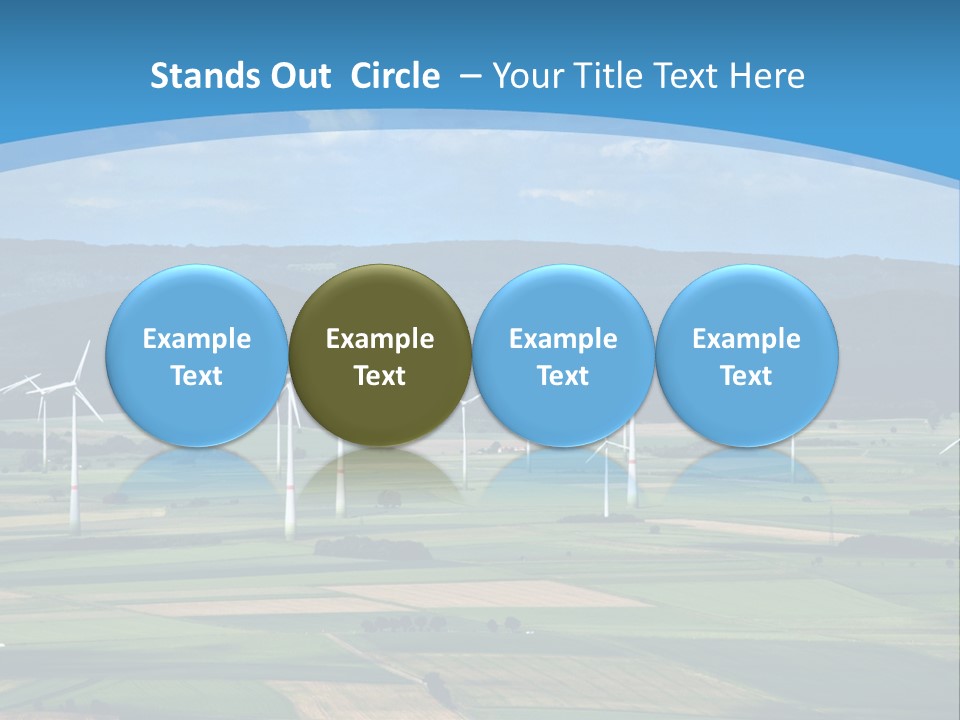 Stands Out Circle – Your Title Text Here

Example Text

Example Text

Example Text

Example Text